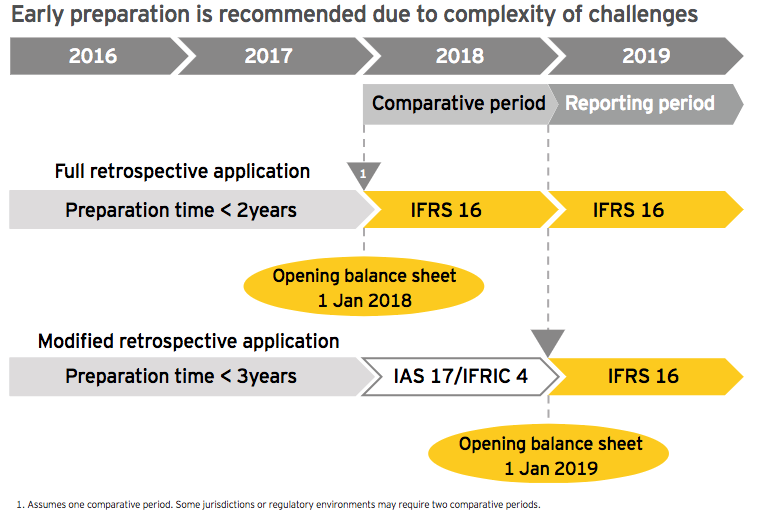 Early preparation is recommended due to complexity of challenges

2016
2017
2018
2019

Comparative period
Reporting period

Full retrospective application

1

Preparation time < 2years
IFRS 16
IFRS 16

Opening balance sheet
1 Jan 2018

Modified retrospective application

Preparation time < 3years
IAS 17/IFRIC 4
IFRS 16

Opening balance sheet
1 Jan 2019

1. Assumes one comparative period. Some jurisdictions or regulatory environments may require two comparative periods.